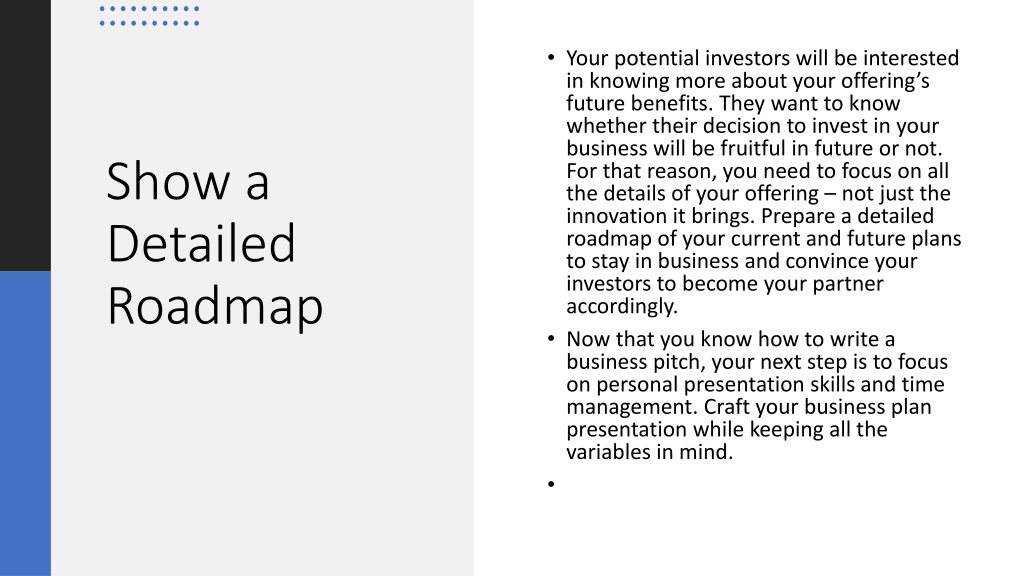 Show a Detailed Roadmap

• Your potential investors will be interested in knowing more about your offering's future benefits. They want to know whether their decision to invest in your business will be fruitful in future or not. For that reason, you need to focus on all the details of your offering – not just the innovation it brings. Prepare a detailed roadmap of your current and future plans to stay in business and convince your investors to become your partner accordingly.

• Now that you know how to write a business pitch, your next step is to focus on personal presentation skills and time management. Craft your business plan presentation while keeping all the variables in mind.

•